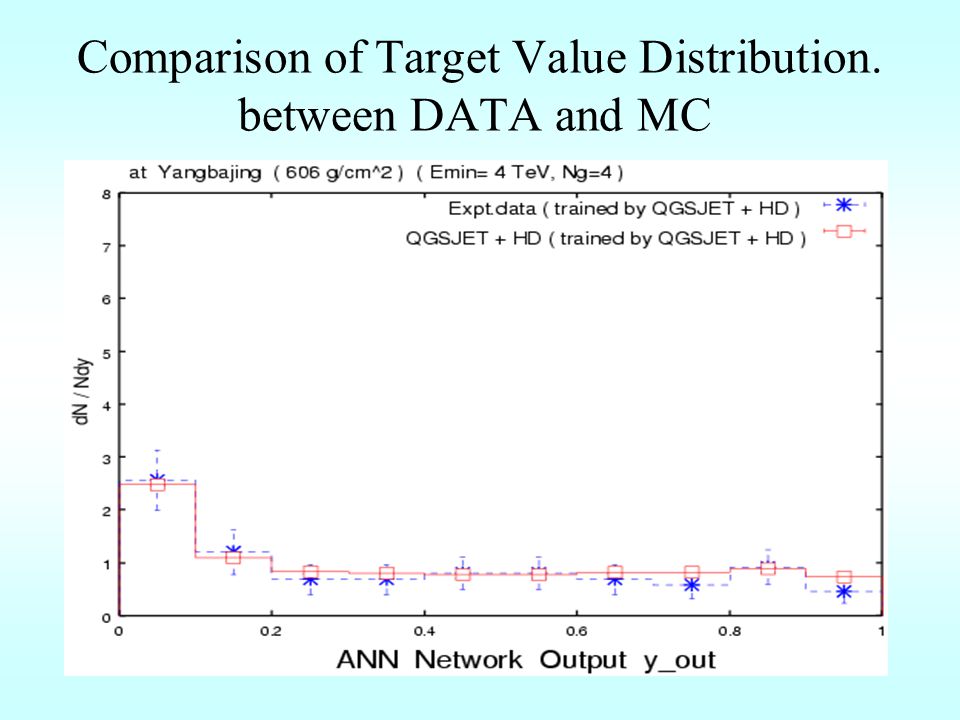 Comparison of Target Value Distribution. between DATA and MC

at Yangbajing ( 606 g/cm^2 ) ( Emin= 4 TeV, Ng=4 )

Expt.data ( trained by QGSJET + HD )
QGSJET + HD ( trained by QGSJET + HD )

dN / Ndy

8
7
6
5
4
3
2
1
0

0
0.2
0.4
0.6
0.8
1

ANN Network Output y_out